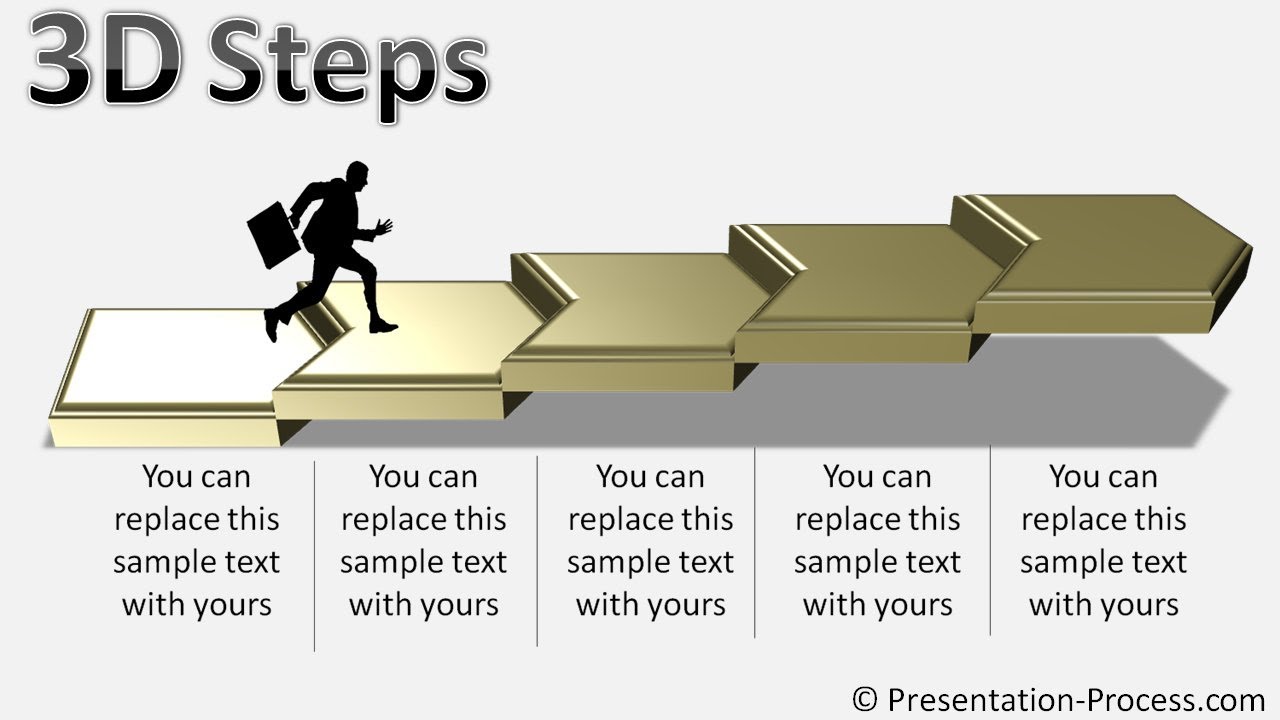 3D Steps

You can replace this sample text with yours

You can replace this sample text with yours

You can replace this sample text with yours

You can replace this sample text with yours

You can replace this sample text with yours

© Presentation-Process.com